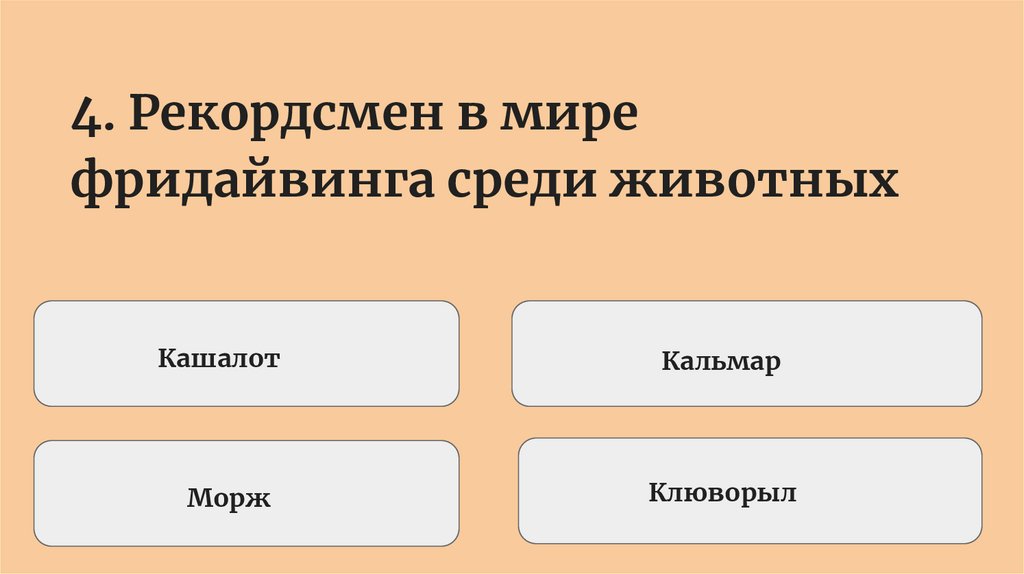 4. Рекордсмен в мире фридайвинга среди животных

Кашалот

Кальмар

Морж

Клюворыл